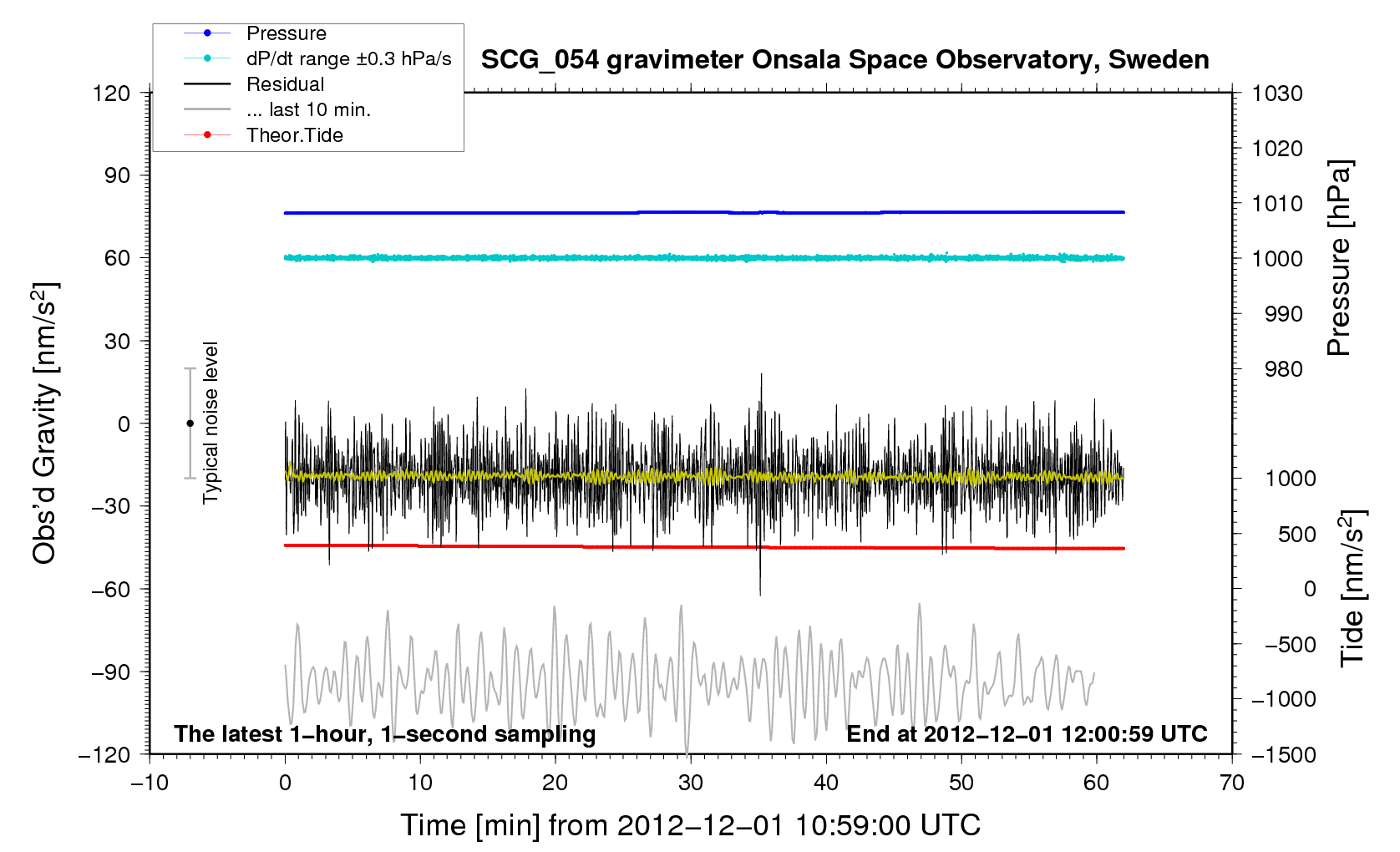 Pressure
dP/dt range ±0.3 hPa/s
Residual
... last 10 min.
Theor.Tide

SCG_054 gravimeter Onsala Space Observatory, Sweden

120
90
60
30
0
−30
−60
−90
−120

Obs'd Gravity [nm/s$^2$]

Typical noise level

1030
1020
1010
1000
990
980

Pressure [hPa]

1000
500
0
−500
−1000
−1500

Tide [nm/s$^2$]

The latest 1−hour, 1−second sampling
End at 2012−12−01 12:00:59 UTC

−10
0
10
20
30
40
50
60
70

Time [min] from 2012−12−01 10:59:00 UTC